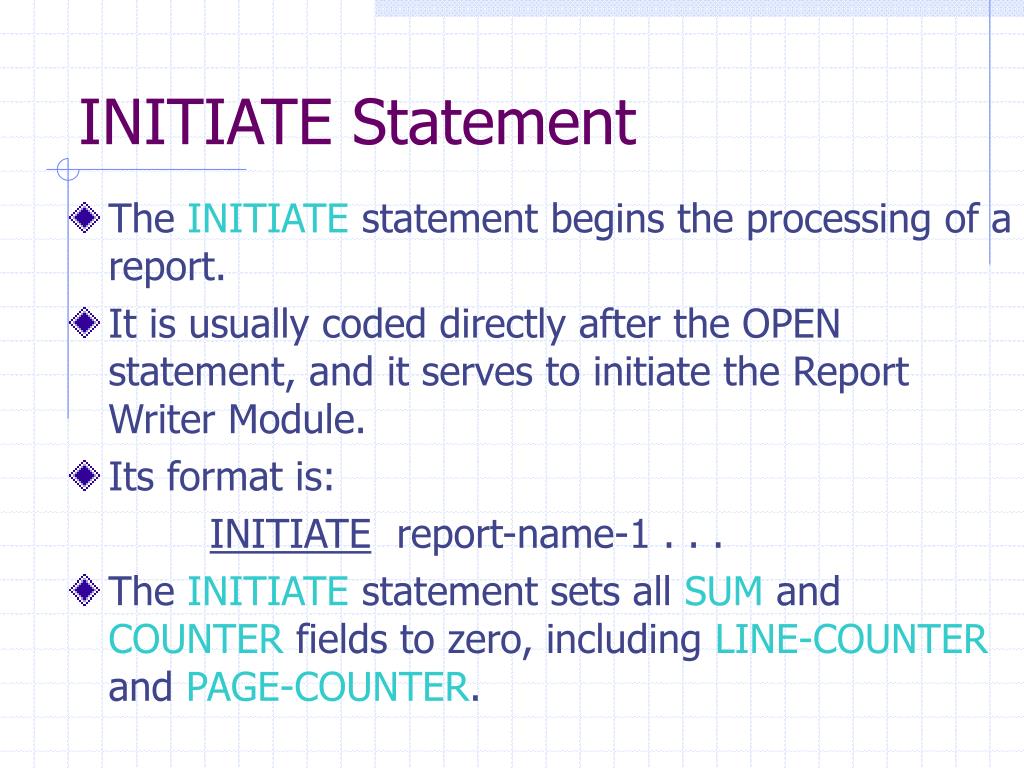 INITIATE Statement

The INITIATE statement begins the processing of a report.

It is usually coded directly after the OPEN statement, and it serves to initiate the Report Writer Module.

Its format is:

INITIATE report-name-1 . . .

The INITIATE statement sets all SUM and COUNTER fields to zero, including LINE-COUNTER and PAGE-COUNTER.